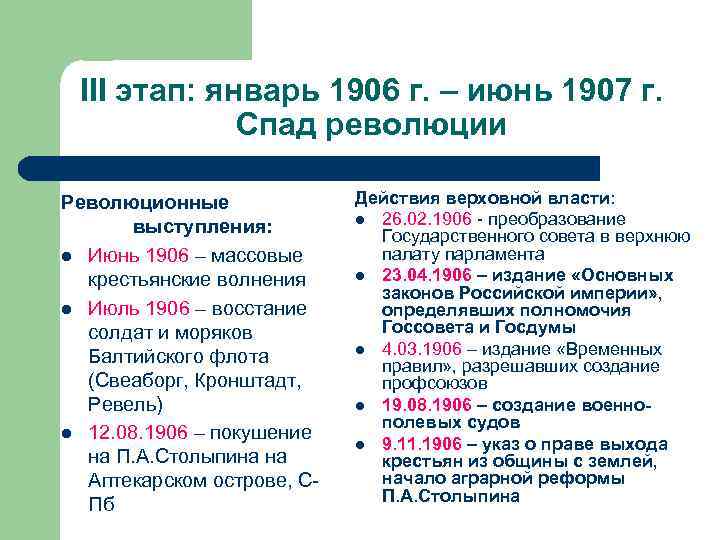 III этап: январь 1906 г. – июнь 1907 г. Спад революции

Революционные выступления:

- Июнь 1906 – массовые крестьянские волнения
- Июль 1906 – восстание солдат и моряков Балтийского флота (Свеаборг, Кронштадт, Ревель)
- 12.08.1906 – покушение на П.А.Столыпина на Аптекарском острове, С-Пб

Действия верховной власти:

- 26.02.1906 - преобразование Государственного совета в верхнюю палату парламента
- 23.04.1906 – издание «Основных законов Российской империи», определявших полномочия Госсовета и Госдумы
- 4.03.1906 – издание «Временных правил», разрешавших создание профсоюзов
- 19.08.1906 – создание военно-полевых судов
- 9.11.1906 – указ о праве выхода крестьян из общины с землей, начало аграрной реформы П.А.Столыпина